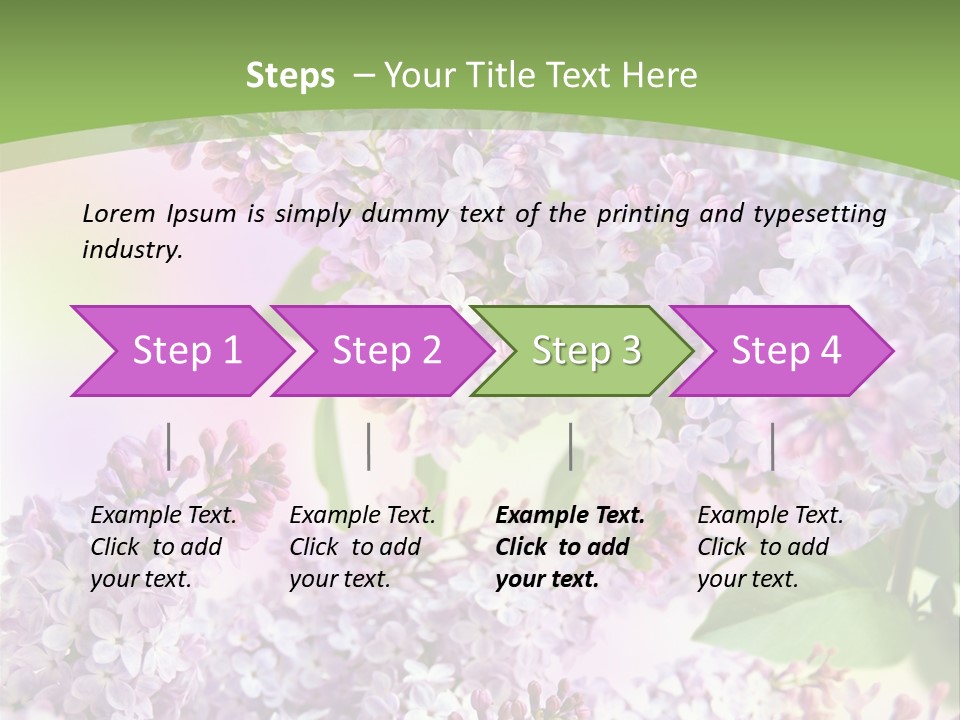 Steps – Your Title Text Here

Lorem Ipsum is simply dummy text of the printing and typesetting industry.

Step 1

Step 2

Step 3

Step 4

Example Text. Click to add your text.

Example Text. Click to add your text.

Example Text. Click to add your text.

Example Text. Click to add your text.